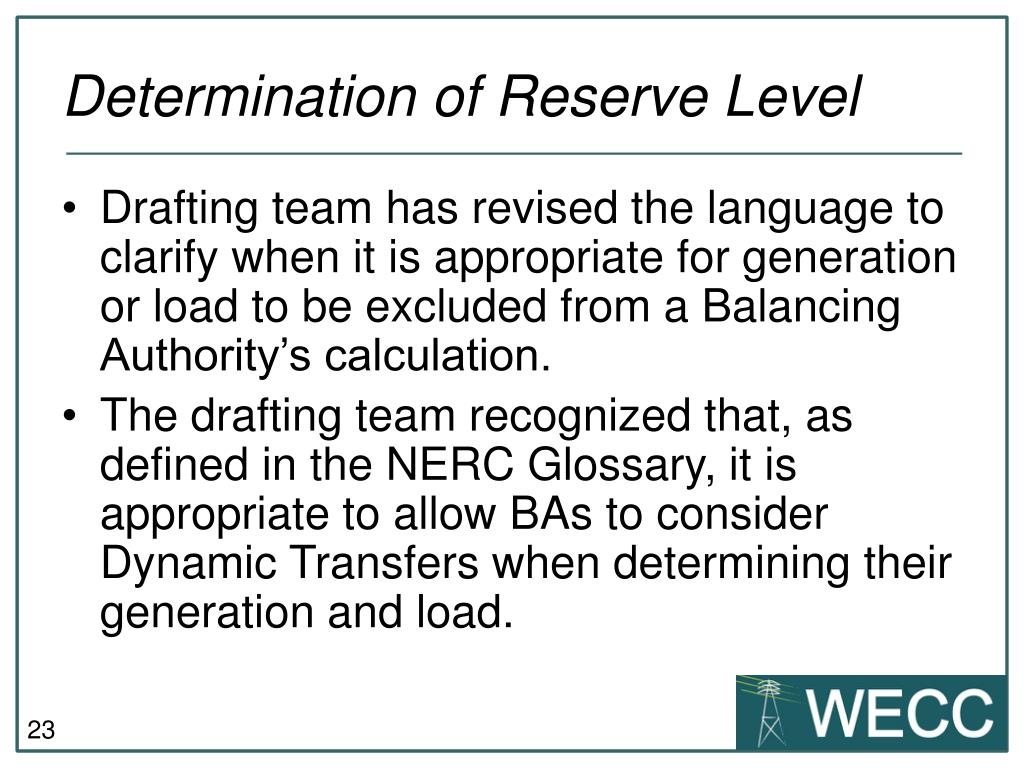 Determination of Reserve Level

• Drafting team has revised the language to clarify when it is appropriate for generation or load to be excluded from a Balancing Authority's calculation.

• The drafting team recognized that, as defined in the NERC Glossary, it is appropriate to allow BAs to consider Dynamic Transfers when determining their generation and load.

23

WECC